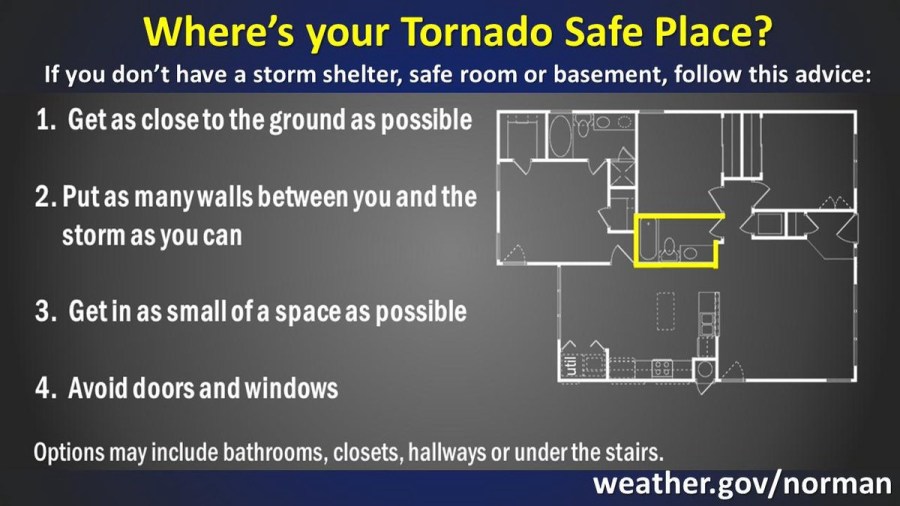 Where's your Tornado Safe Place?

If you don't have a storm shelter, safe room or basement, follow this advice:

1. Get as close to the ground as possible

2. Put as many walls between you and the storm as you can

3. Get in as small of a space as possible

4. Avoid doors and windows

util

Options may include bathrooms, closets, hallways or under the stairs.

weather.gov/norman